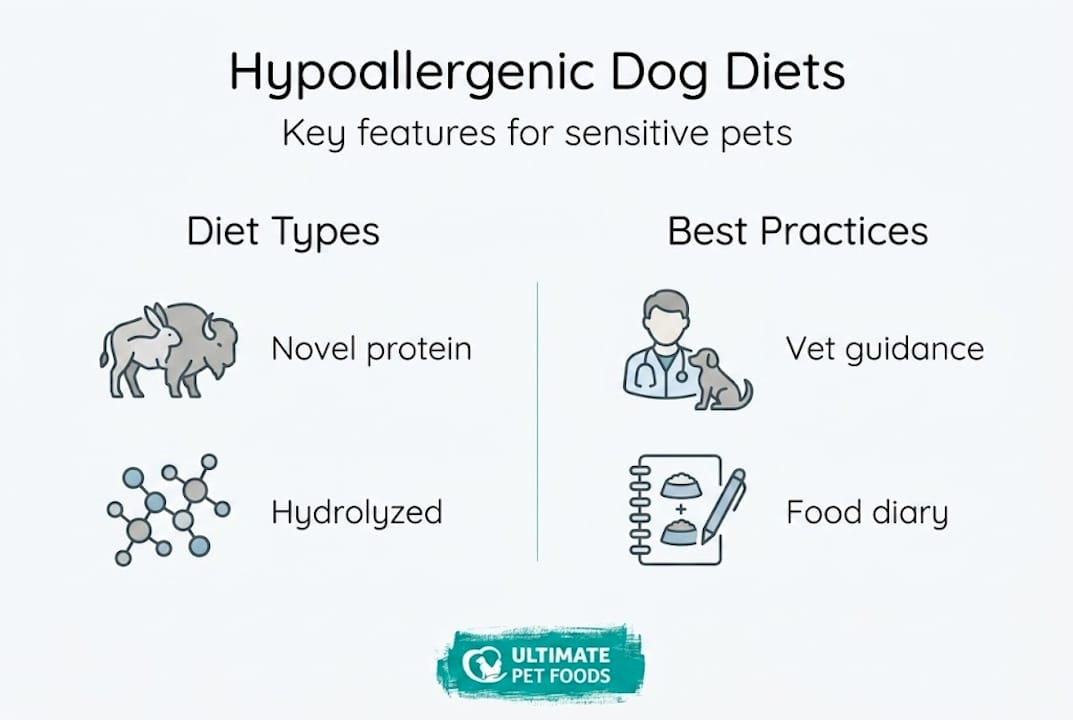 Hypoallergenic Dog Diets
Key features for sensitive pets

Diet Types

Novel protein

Hydrolyzed

Best Practices

Vet guidance

Food diary

ULTIMATE PET FOODS